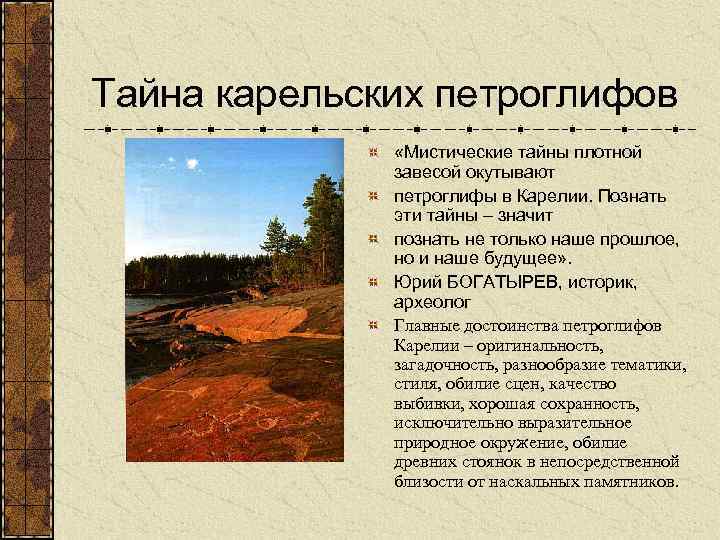 Тайна карельских петроглифов

«Мистические тайны плотной завесой окутывают

петроглифы в Карелии. Познать эти тайны – значит

познать не только наше прошлое, но и наше будущее».

Юрий БОГАТЫРЕВ, историк, археолог

Главные достоинства петроглифов Карелии – оригинальность, загадочность, разнообразие тематики, стиля, обилие сцен, качество выбивки, хорошая сохранность, исключительно выразительное природное окружение, обилие древних стоянок в непосредственной близости от наскальных памятников.